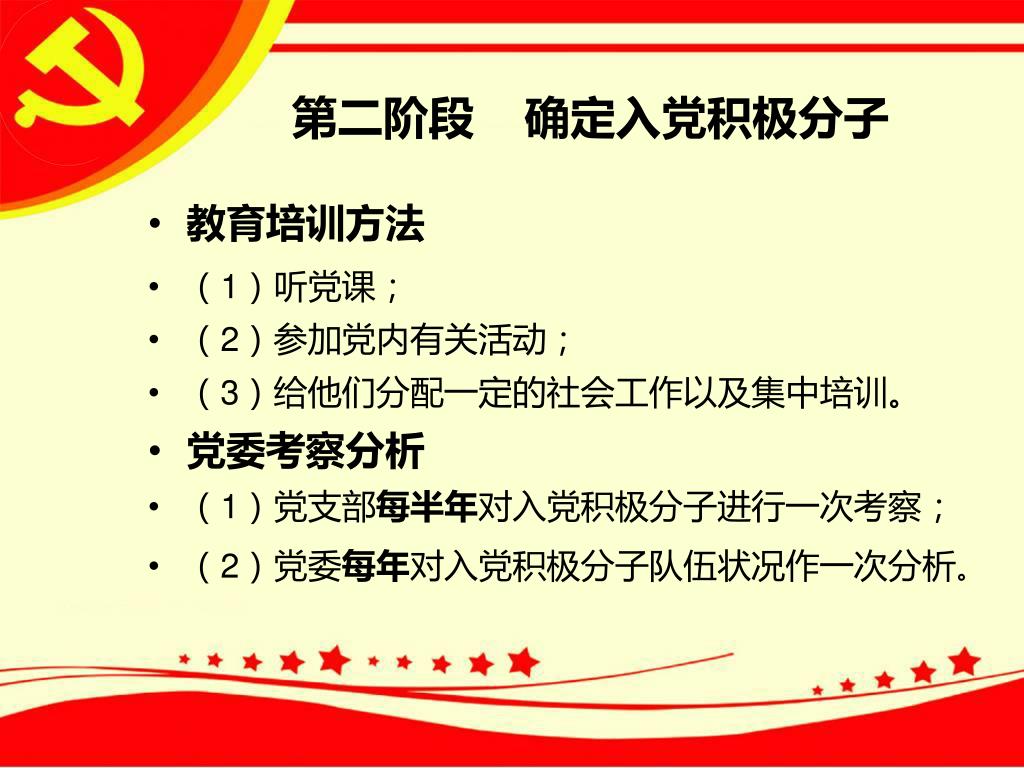 第二阶段　确定入党积极分子

• 教育培训方法
• （1）听党课；
• （2）参加党内有关活动；
• （3）给他们分配一定的社会工作以及集中培训。
• 党委考察分析
• （1）党支部每半年对入党积极分子进行一次考察；
• （2）党委每年对入党积极分子队伍状况作一次分析。